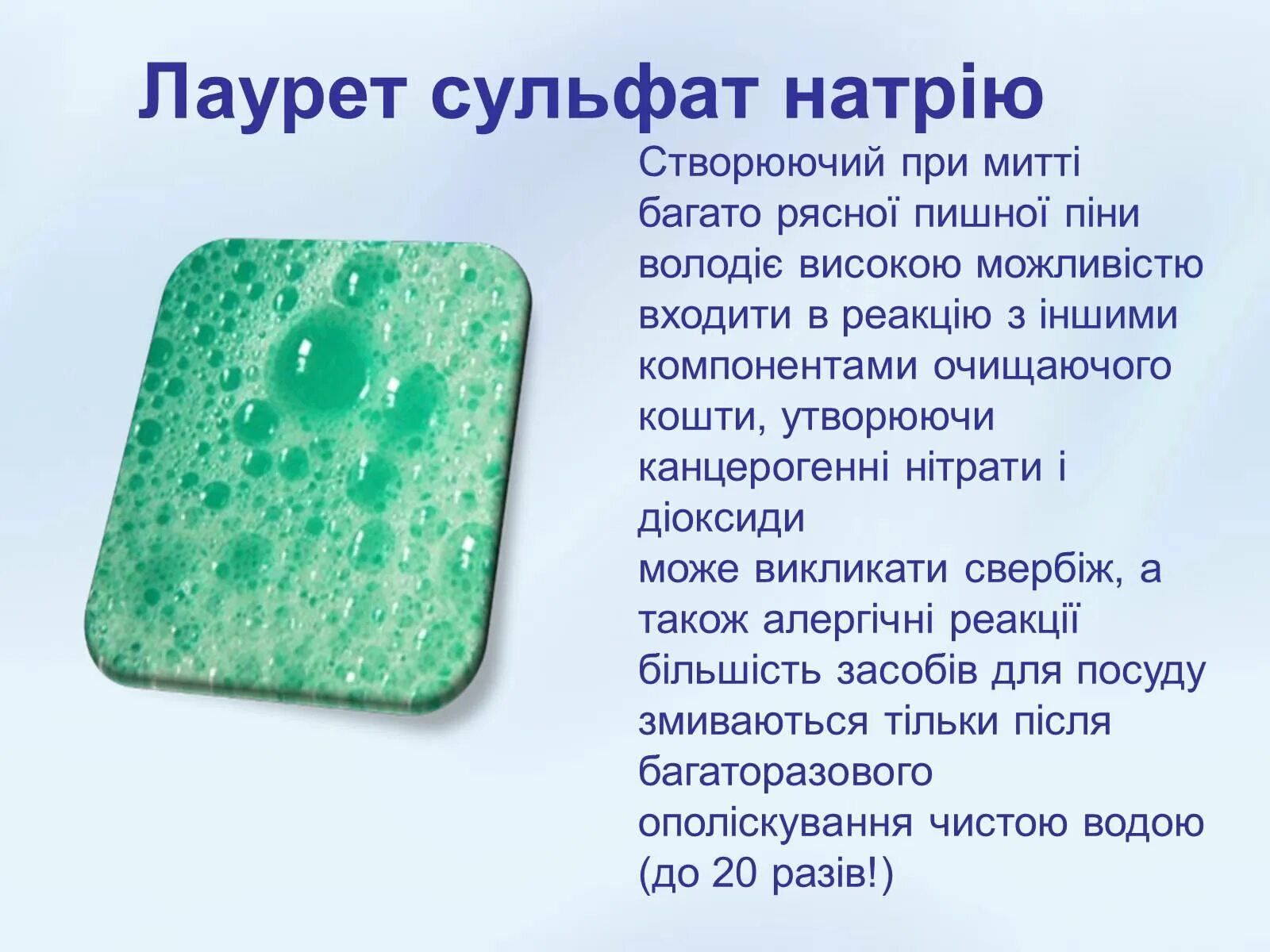 Лаурет сульфат натрію

Створюючий при митті багато рясної пишної піни володіє високою можливістю входити в реакцію з іншими компонентами очищаючого кошти, утворюючи канцерогенні нітрати і діоксиди
може викликати свербіж, а також алергічні реакції
більшість засобів для посуду змиваються тільки після багаторазового ополіскування чистою водою (до 20 разів!)